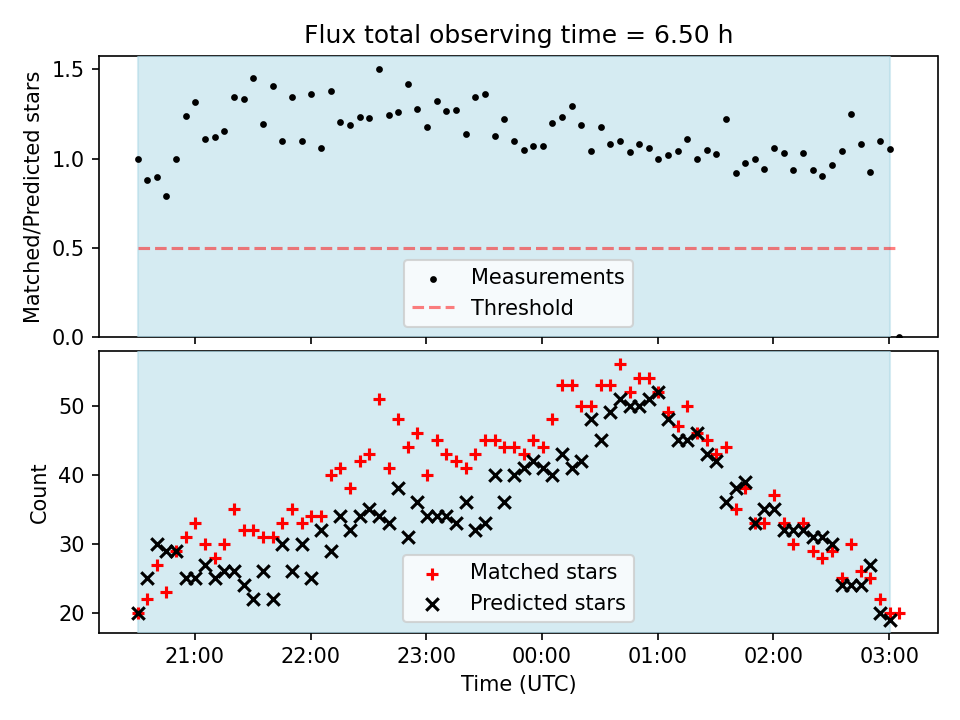 Flux total observing time = 6.50 h

Matched/Predicted stars

1.5
1.0
0.5
0.0

Measurements
Threshold

Count

50
40
30
20

Matched stars
Predicted stars

21:00
22:00
23:00
00:00
01:00
02:00
03:00

Time (UTC)